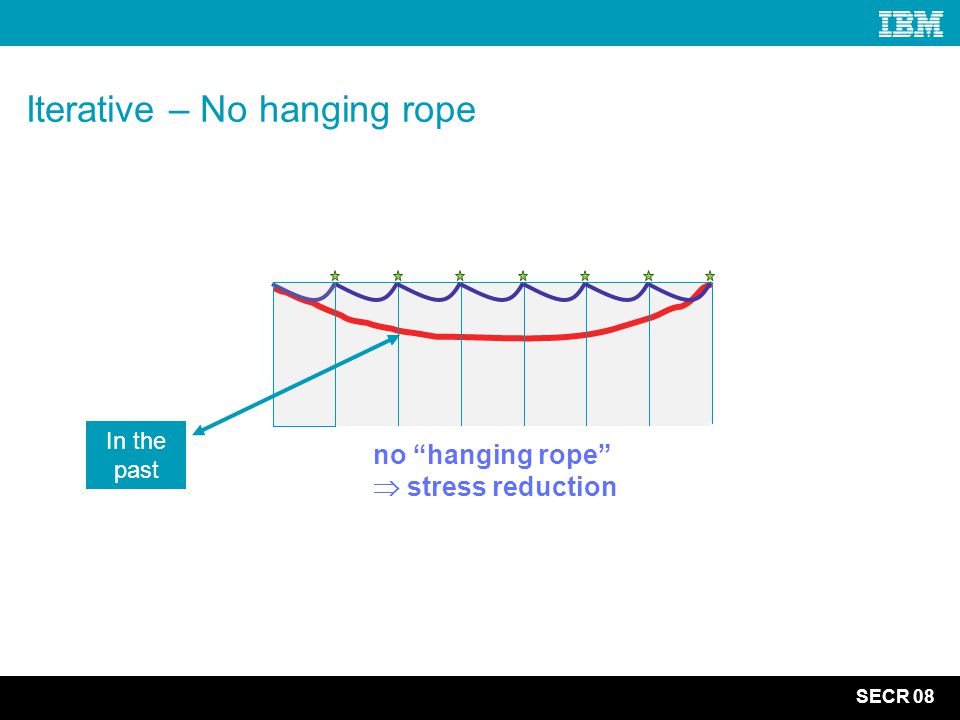 IBM

Iterative – No hanging rope

In the past

no “hanging rope”
$\Rightarrow$ stress reduction

SECR 08